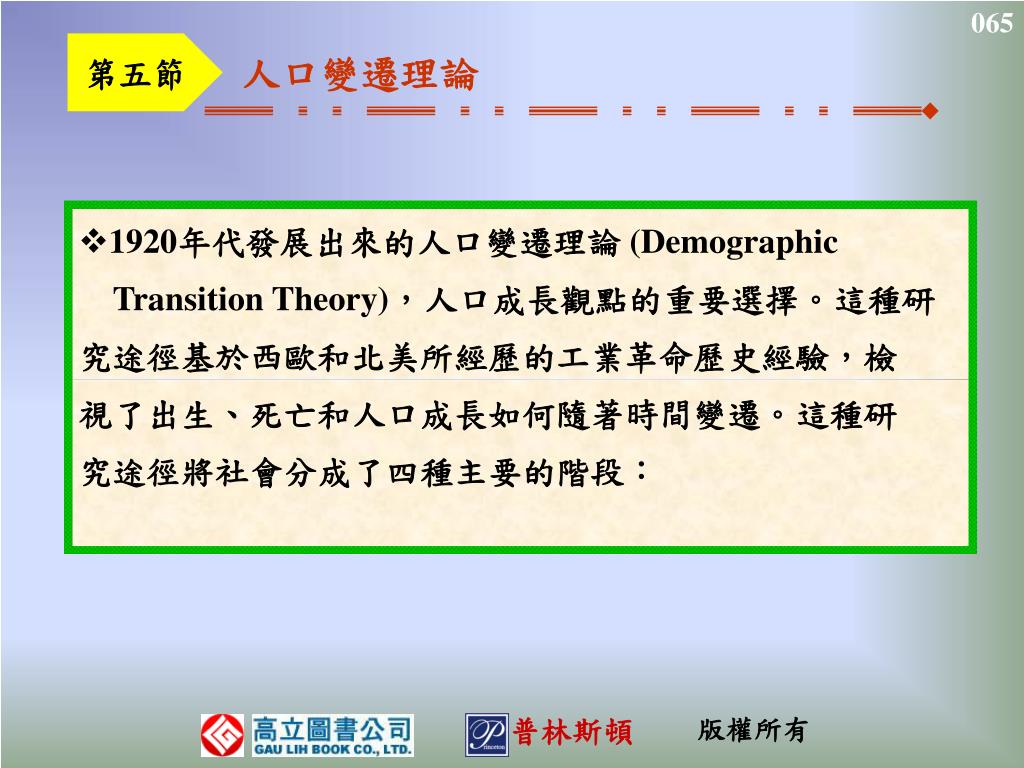 065

第五節

人口變遷理論

❖1920年代發展出來的人口變遷理論 (Demographic Transition Theory)，人口成長觀點的重要選擇。這種研究途徑基於西歐和北美所經歷的工業革命歷史經驗，檢視了出生、死亡和人口成長如何隨著時間變遷。這種研究途徑將社會分成了四種主要的階段：

高立圖書公司
GAU LIH BOOK CO., LTD.

Princeton

普林斯頓

版權所有